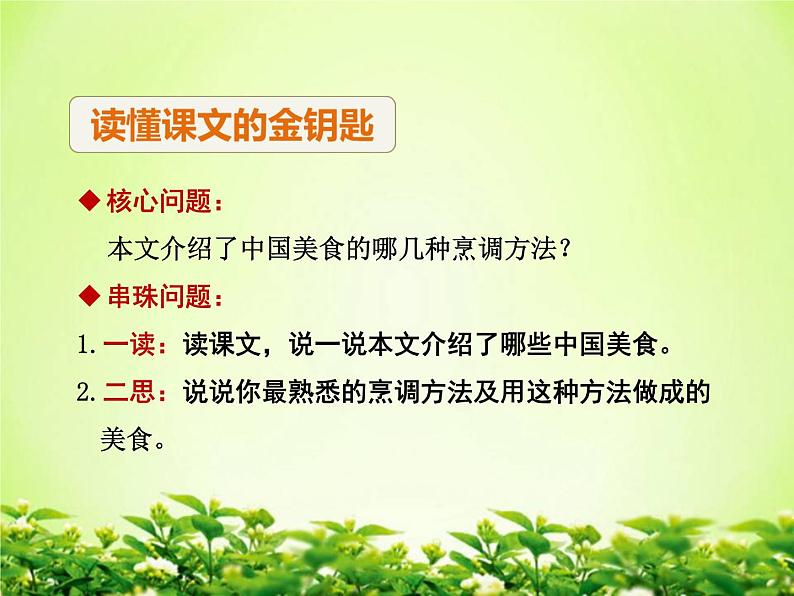 读懂课文的金钥匙

◆ 核心问题：

本文介绍了中国美食的哪几种烹调方法？

◆ 串珠问题：

1. 一读：读课文，说一说本文介绍了哪些中国美食。

2. 二思：说说你最熟悉的烹调方法及用这种方法做成的美食。